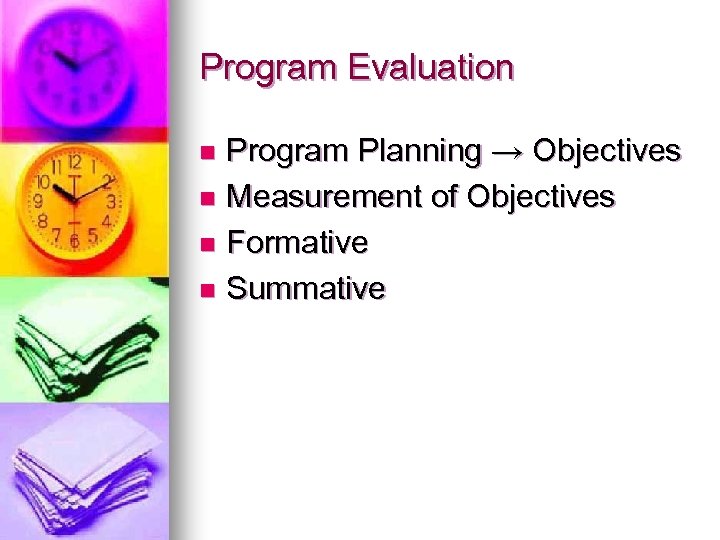 Program Evaluation

- Program Planning → Objectives
- Measurement of Objectives
- Formative
- Summative